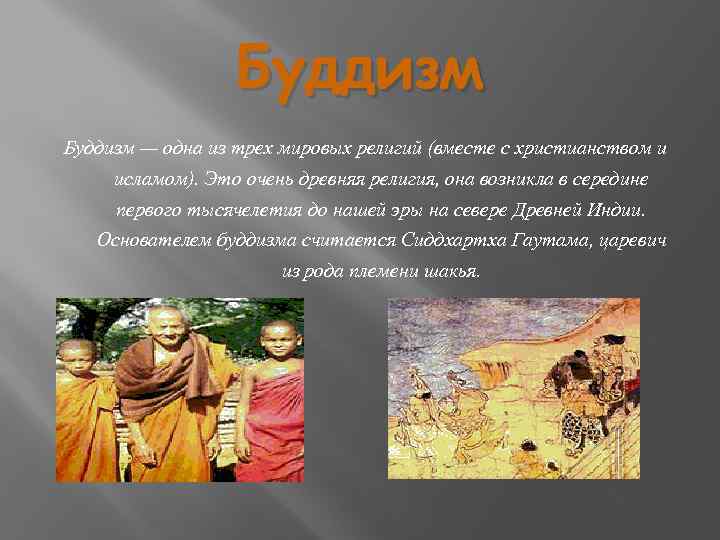 Буддизм

Буддизм — одна из трех мировых религий (вместе с христианством и исламом). Это очень древняя религия, она возникла в середине первого тысячелетия до нашей эры на севере Древней Индии. Основателем буддизма считается Сиддхартха Гаутама, царевич из рода племени шакья.